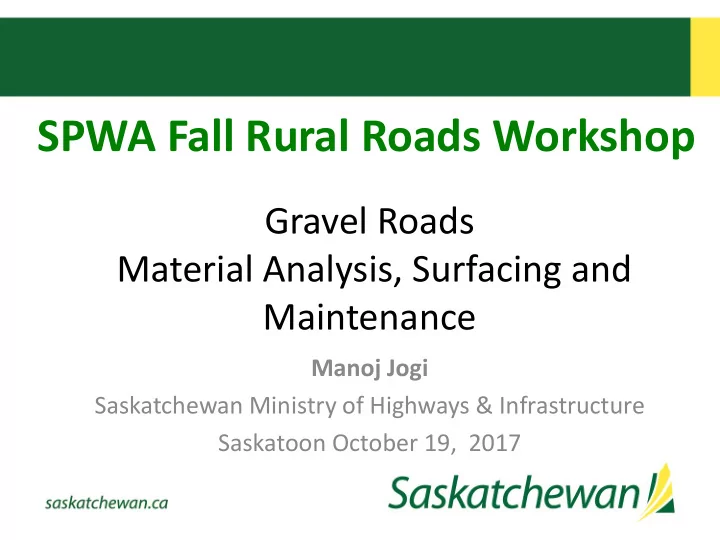 SPWA Fall Rural Roads Workshop

Gravel Roads
Material Analysis, Surfacing and Maintenance

Manoj Jogi
Saskatchewan Ministry of Highways & Infrastructure
Saskatoon October 19, 2017

saskatchewan.ca

Saskatchewan